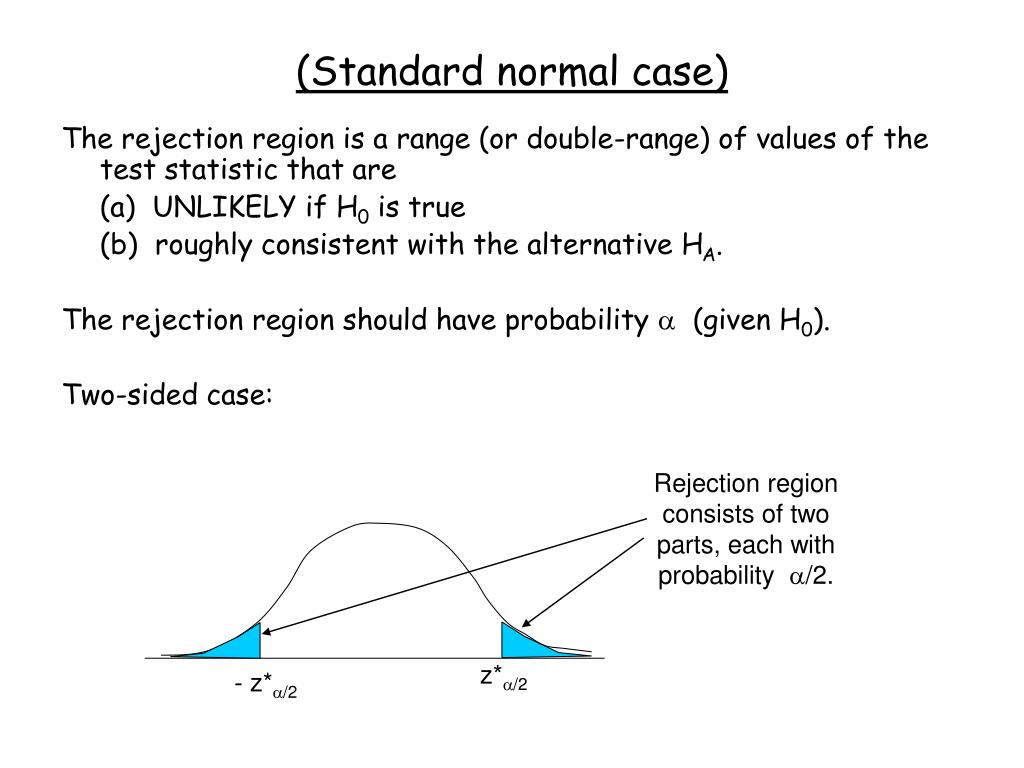 (Standard normal case)

The rejection region is a range (or double-range) of values of the test statistic that are

(a) UNLIKELY if $H_0$ is true

(b) roughly consistent with the alternative $H_A$.

The rejection region should have probability $\alpha$ (given $H_0$).

Two-sided case:

Rejection region consists of two parts, each with probability $\alpha/2$.

$- z^*_{\alpha/2}$

$z^*_{\alpha/2}$